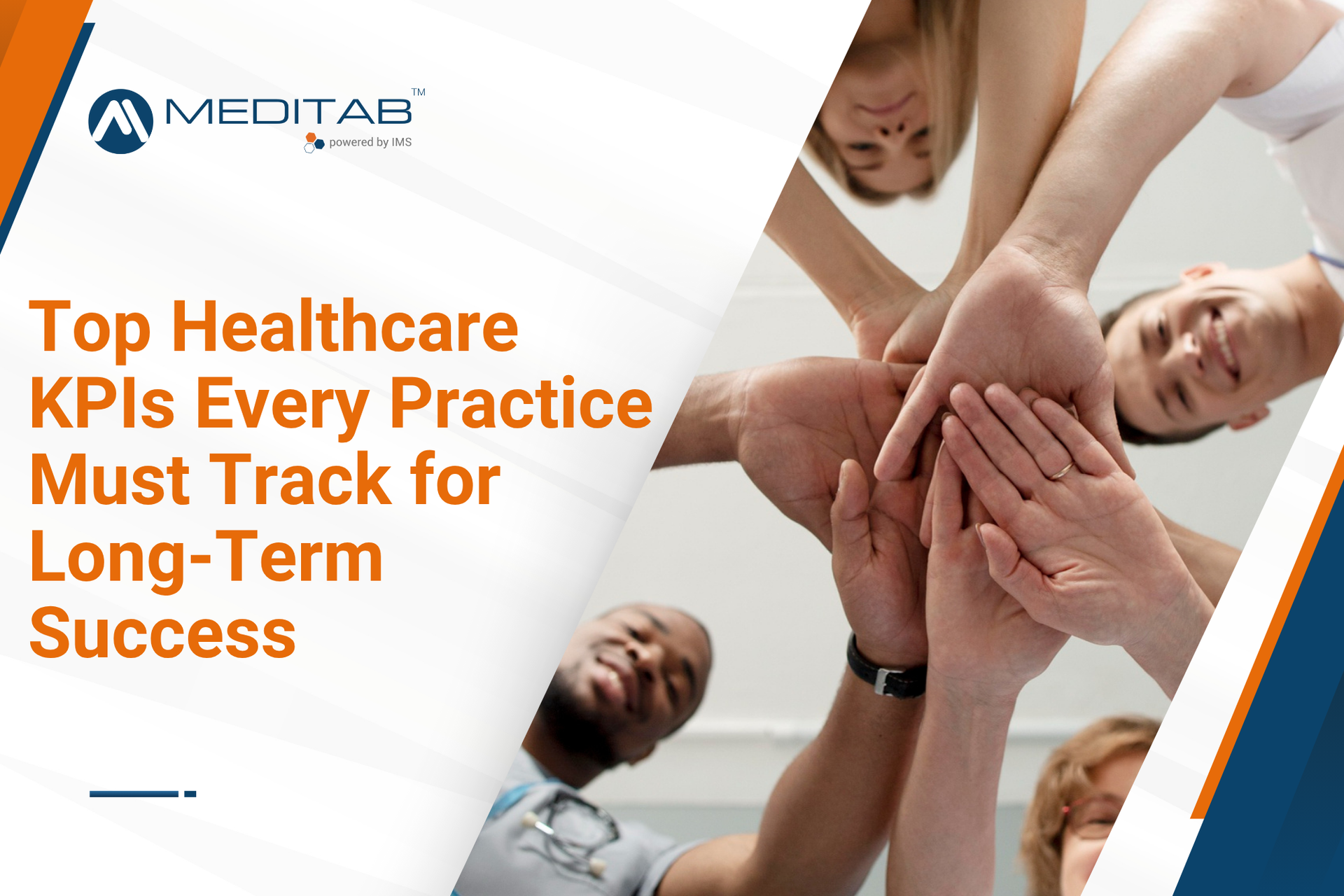 MEDITAB™
powered by IMS

Top Healthcare KPIs Every Practice Must Track for Long-Term Success